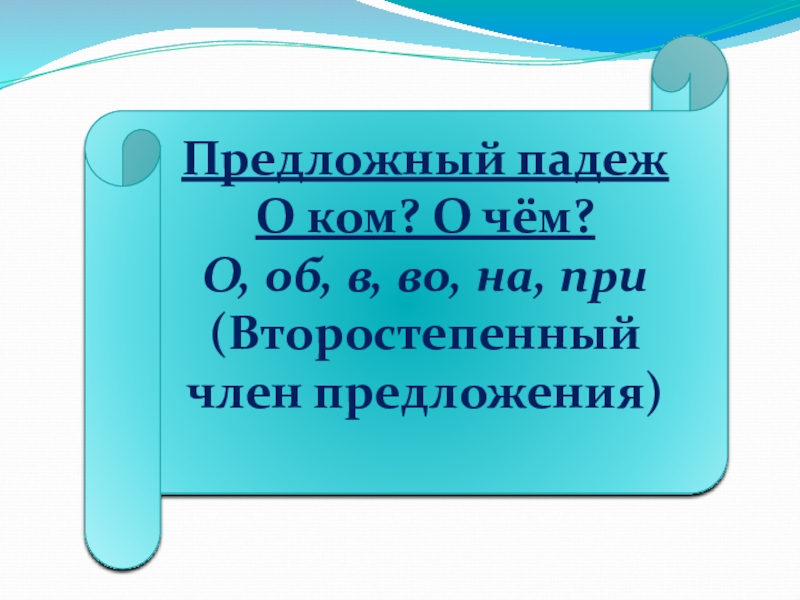 Предложный падеж
О ком? О чём?
О, об, в, во, на, при
(Второстепенный член предложения)